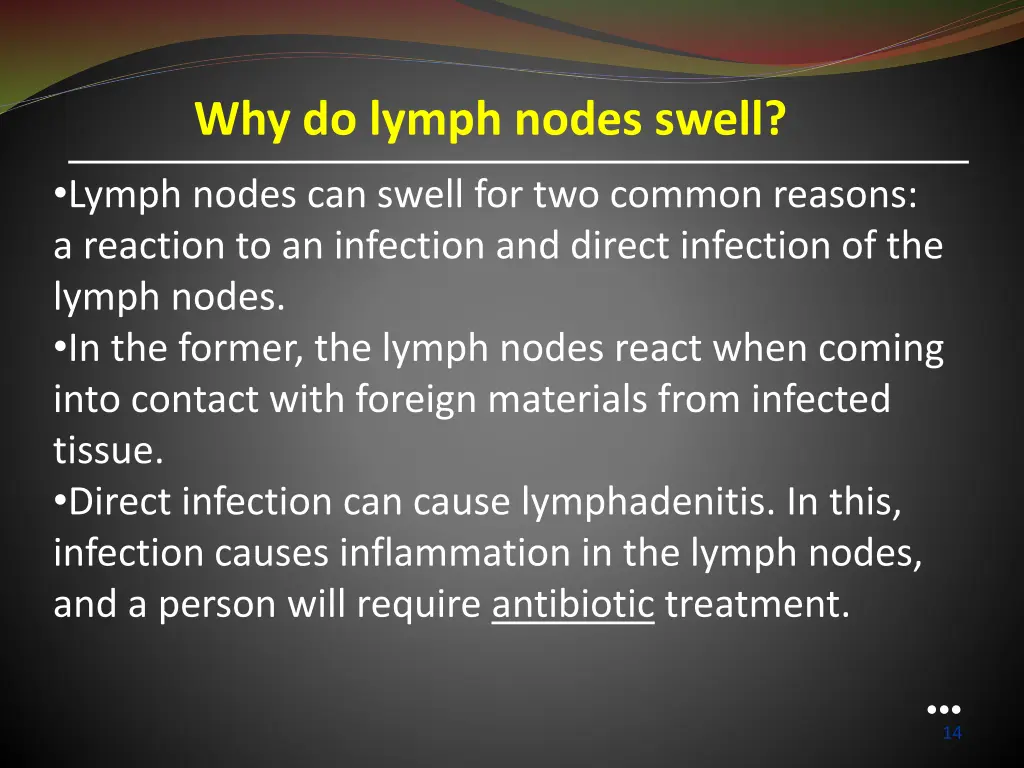 Why do lymph nodes swell?

•Lymph nodes can swell for two common reasons: a reaction to an infection and direct infection of the lymph nodes.
•In the former, the lymph nodes react when coming into contact with foreign materials from infected tissue.
•Direct infection can cause lymphadenitis. In this, infection causes inflammation in the lymph nodes, and a person will require antibiotic treatment.

14